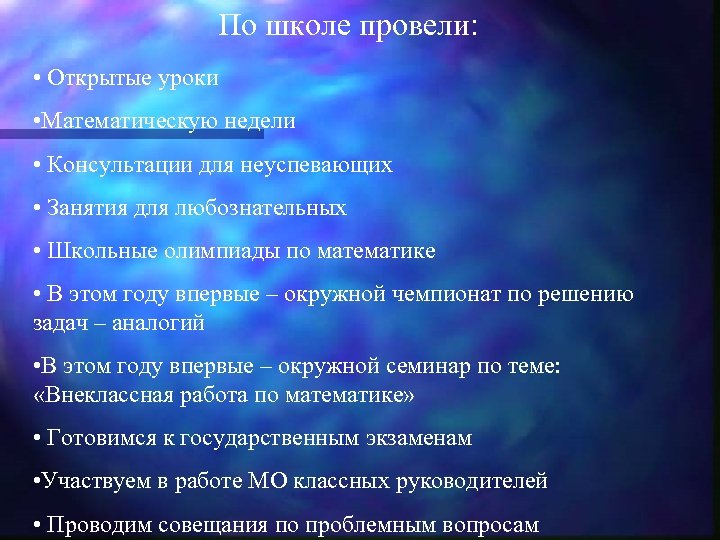 По школе провели:

• Открытые уроки

•Математическую недели

• Консультации для неуспевающих

• Занятия для любознательных

• Школьные олимпиады по математике

• В этом году впервые – окружной чемпионат по решению задач – аналогий

•В этом году впервые – окружной семинар по теме: «Внеклассная работа по математике»

• Готовимся к государственным экзаменам

•Участвуем в работе МО классных руководителей

• Проводим совещания по проблемным вопросам